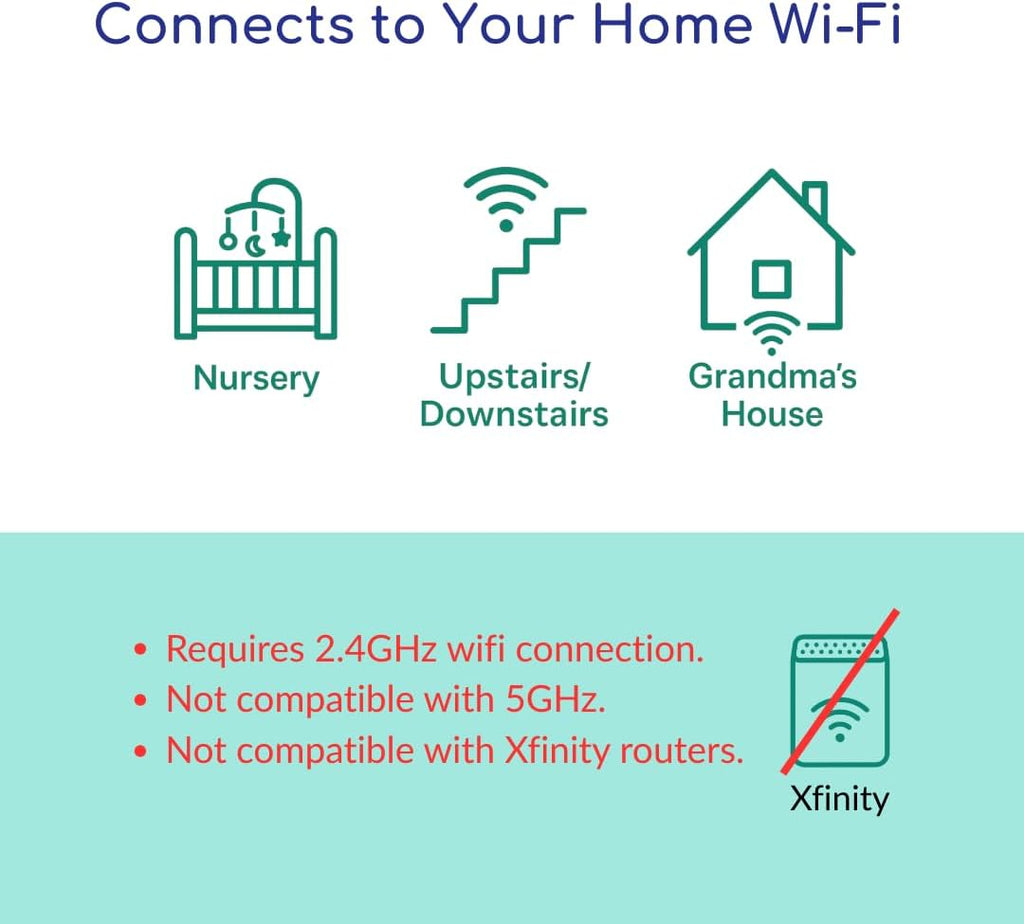 Connects to Your Home Wi-Fi

Nursery

Upstairs/ Downstairs

Grandma's House

• Requires 2.4GHz wifi connection.
• Not compatible with 5GHz.
• Not compatible with Xfinity routers.

Xfinity